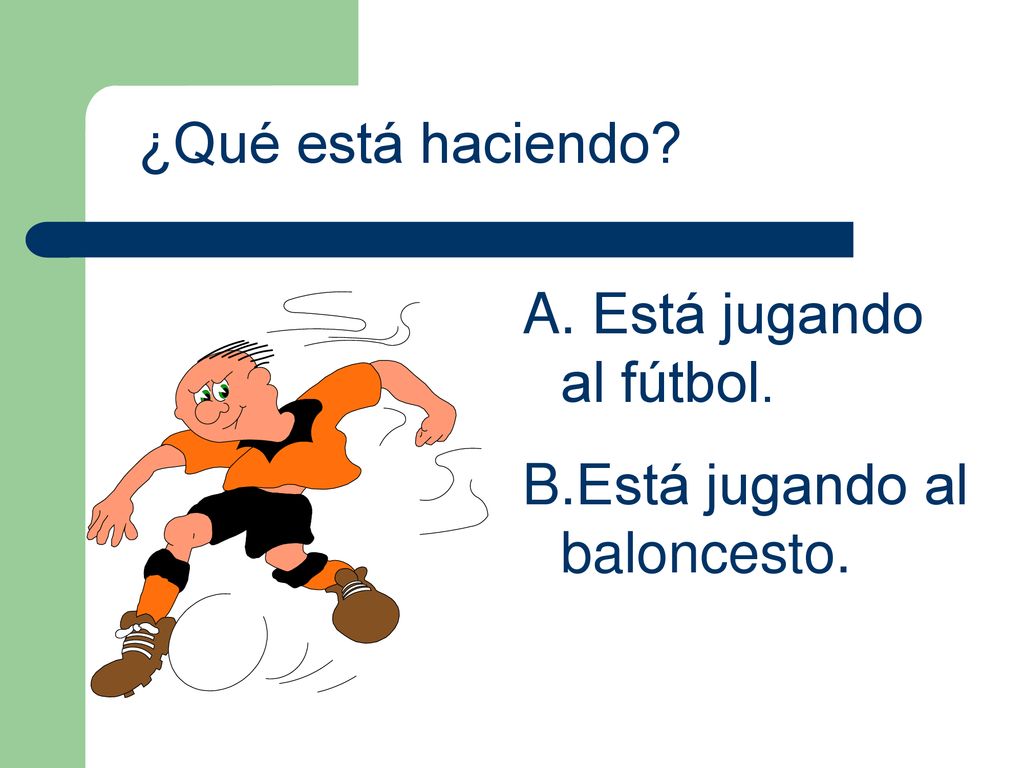 ¿Qué está haciendo?

A. Está jugando al fútbol.

B.Está jugando al baloncesto.